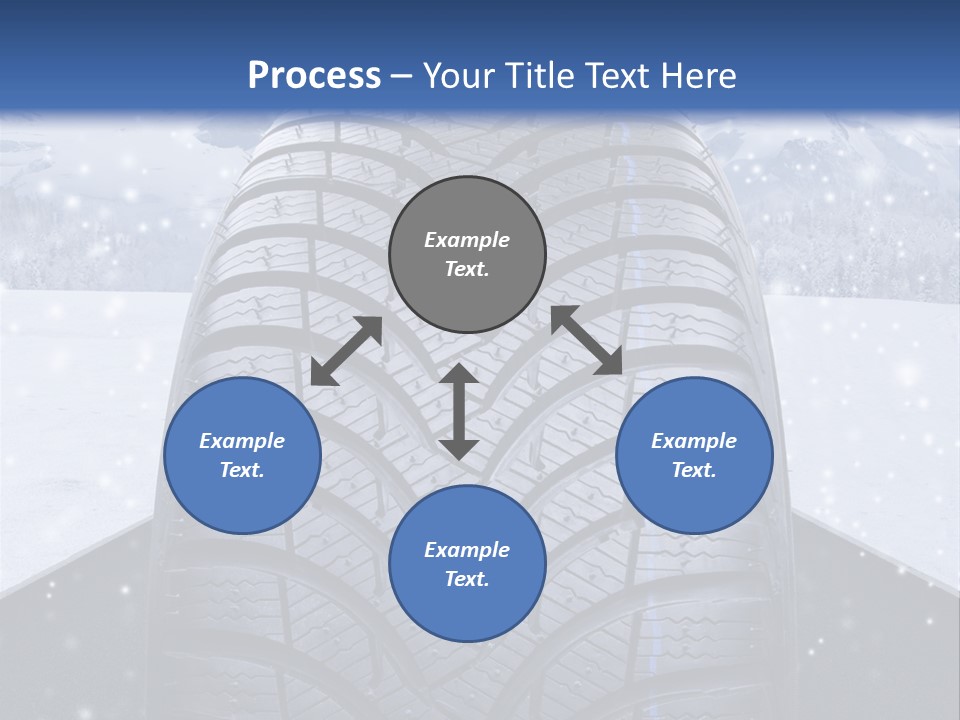 Process – Your Title Text Here

Example Text.

Example Text.

Example Text.

Example Text.